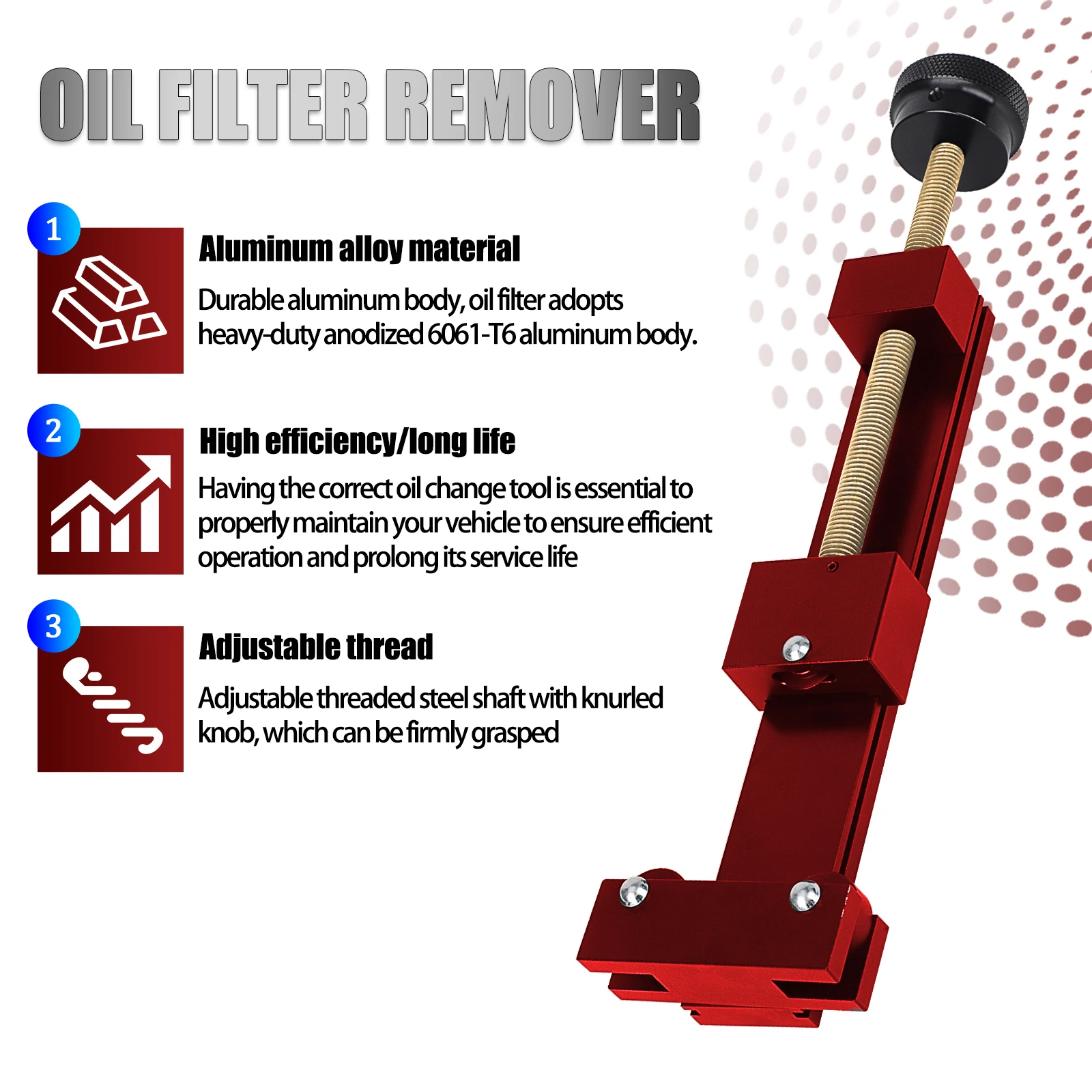 OIL FILTER REMOVER

1

Aluminum alloy material

Durable aluminum body, oil filter adopts heavy-duty anodized 6061-T6 aluminum body.

2

High efficiency/long life

Having the correct oil change tool is essential to properly maintain your vehicle to ensure efficient operation and prolong its service life

3

Adjustable thread

Adjustable threaded steel shaft with knurled knob, which can be firmly grasped